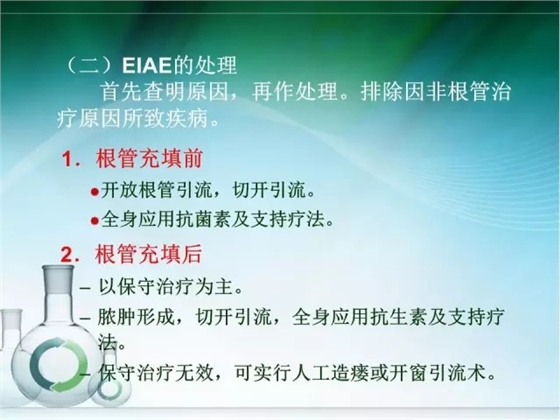 （二）EIAE的处理

首先查明原因，再作处理。排除因非根管治疗原因所致疾病。

1. 根管充填前

● 开放根管引流，切开引流。

● 全身应用抗菌素及支持疗法。

2. 根管充填后

– 以保守治疗为主。

– 脓肿形成，切开引流，全身应用抗生素及支持疗法。

– 保守治疗无效，可实行人工造瘘或开窗引流术。